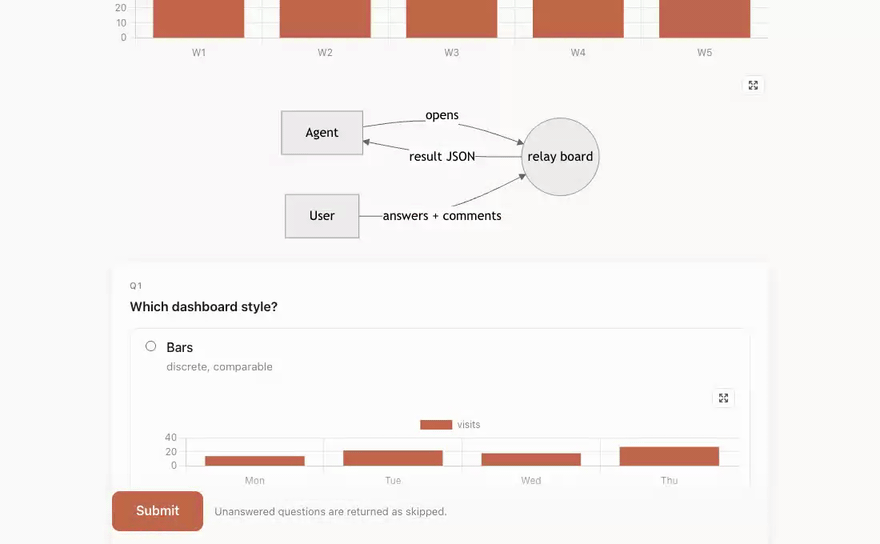 20
10
0
W1
W2
W3
W4
W5

Agent
opens
result JSON
relay board
User
answers + comments

Q1
Which dashboard style?

Bars
discrete, comparable

visits
40
20
0
Mon
Tue
Wed
Thu

Submit
Unanswered questions are returned as skipped.